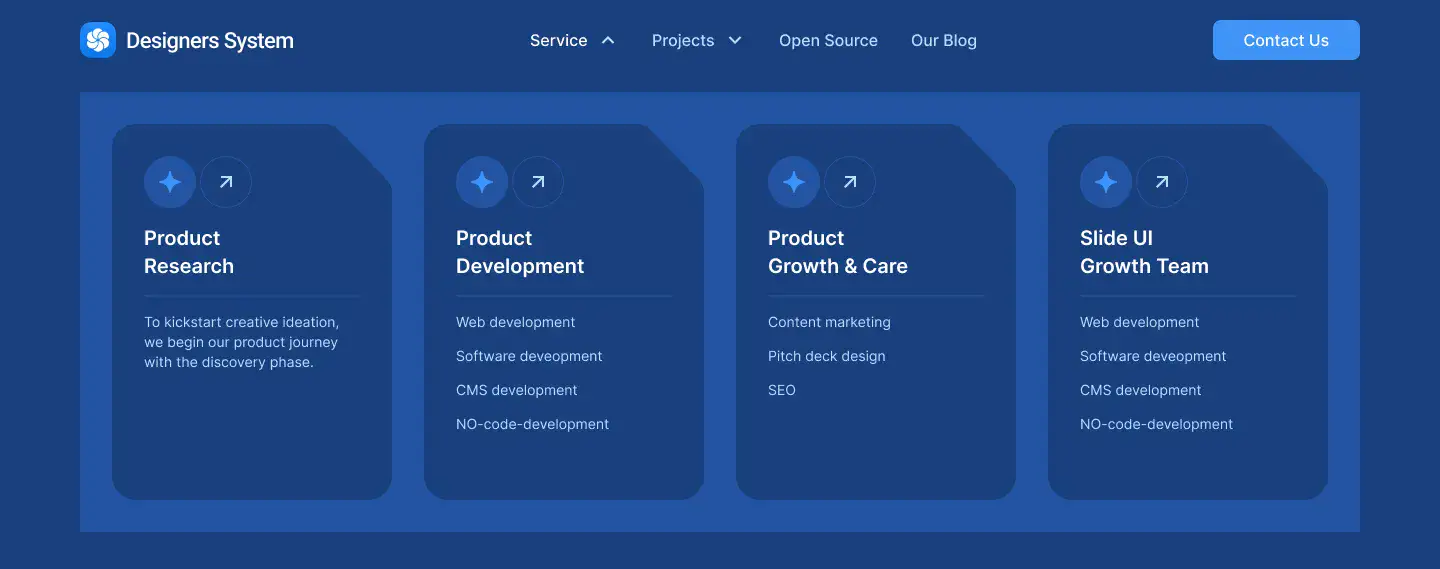 Designers System

Service Projects Open Source Our Blog

Contact Us

Product Research

To kickstart creative ideation, we begin our product journey with the discovery phase.

Product Development

Web development

Software deveopment

CMS development

NO-code-development

Product Growth & Care

Content marketing

Pitch deck design

SEO

Slide UI Growth Team

Web development

Software deveopment

CMS development

NO-code-development